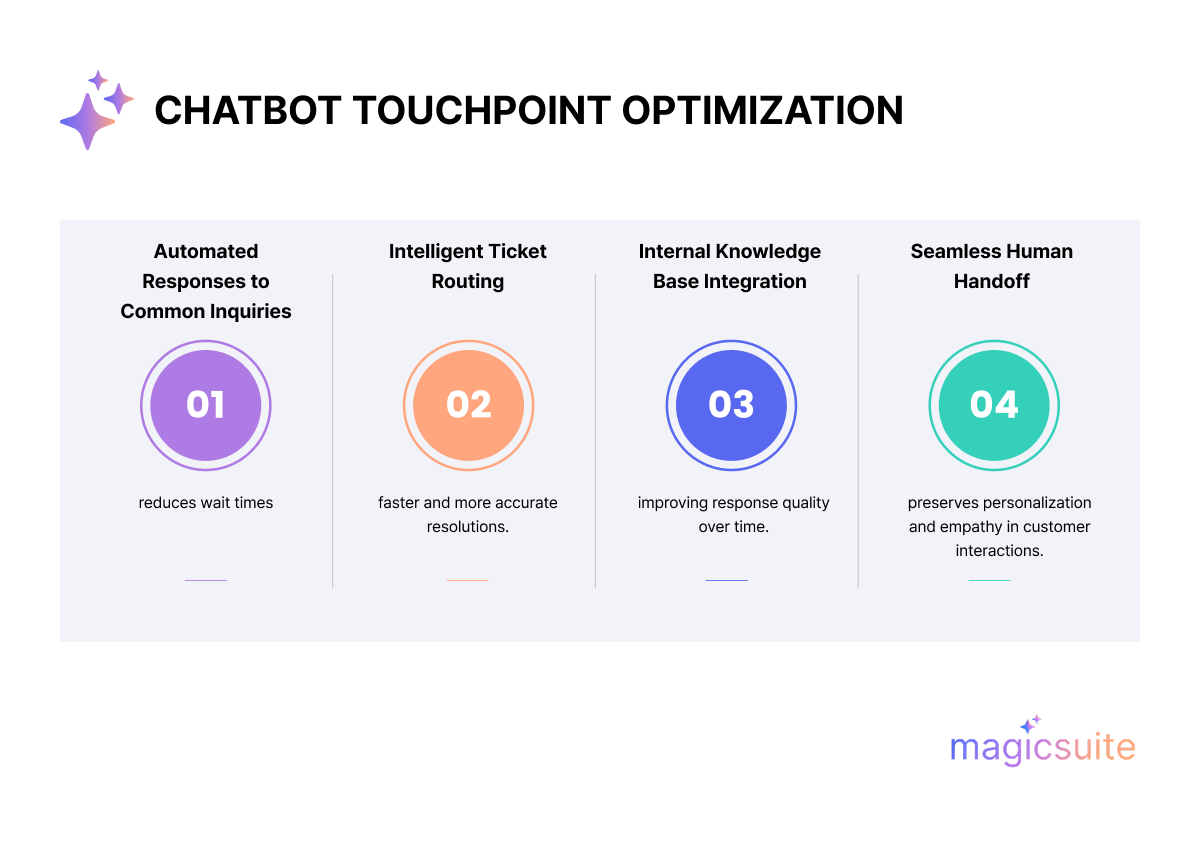 CHATBOT TOUCHPOINT OPTIMIZATION

Automated Responses to Common Inquiries

01

reduces wait times

Intelligent Ticket Routing

02

faster and more accurate resolutions.

Internal Knowledge Base Integration

03

improving response quality over time.

Seamless Human Handoff

04

preserves personalization and empathy in customer interactions.

magicsuite